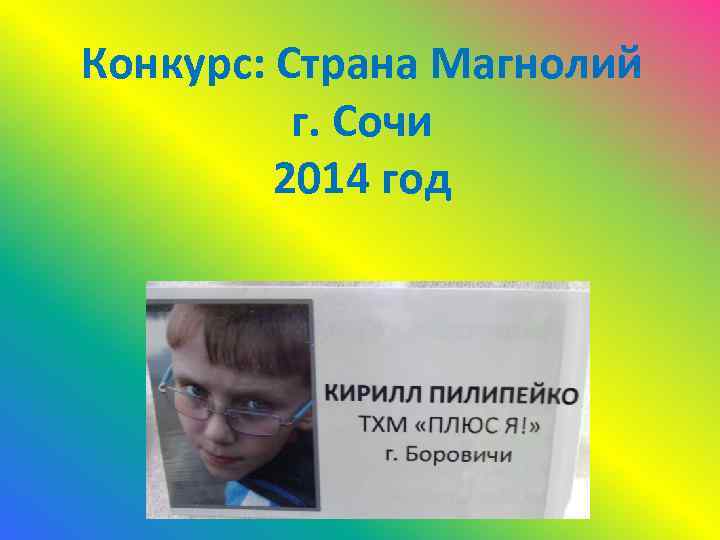 Конкурс: Страна Магнолий
г. Сочи
2014 год

КИРИЛЛ ПИЛИПЕЙКО
ТХМ «ПЛЮС Я!»
г. Боровичи